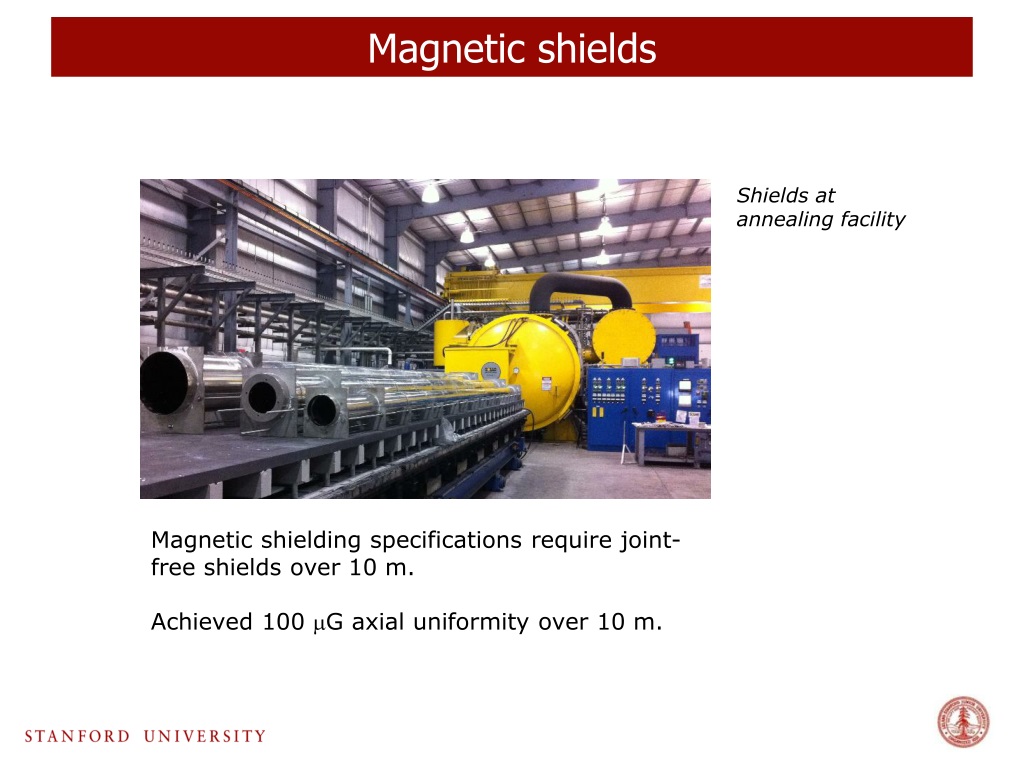 Magnetic shields

Shields at annealing facility

Magnetic shielding specifications require joint-free shields over 10 m.

Achieved 100 $\mu$G axial uniformity over 10 m.

STANFORD UNIVERSITY